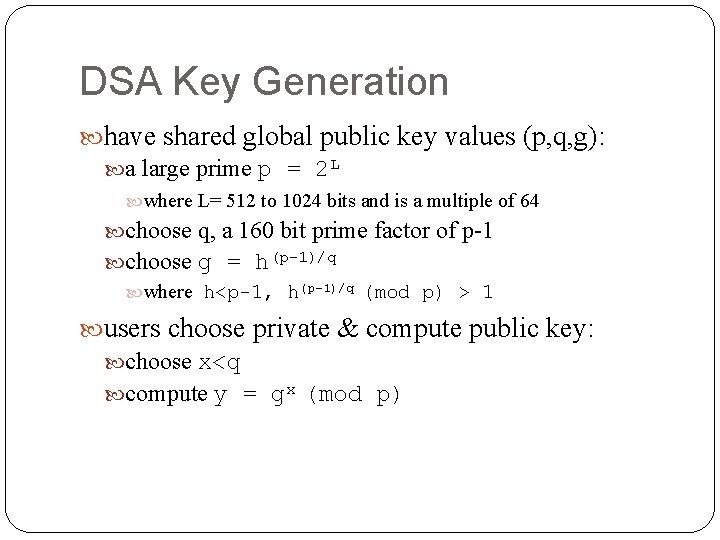 DSA Key Generation

have shared global public key values (p,q,g):

a large prime $p = 2^L$

where L= 512 to 1024 bits and is a multiple of 64

choose q, a 160 bit prime factor of p-1

choose $g = h^{(p-1)/q}$

where $h<p-1$, $h^{(p-1)/q} \pmod{p} > 1$

users choose private & compute public key:

choose $x<q$

compute $y = g^x \pmod{p}$